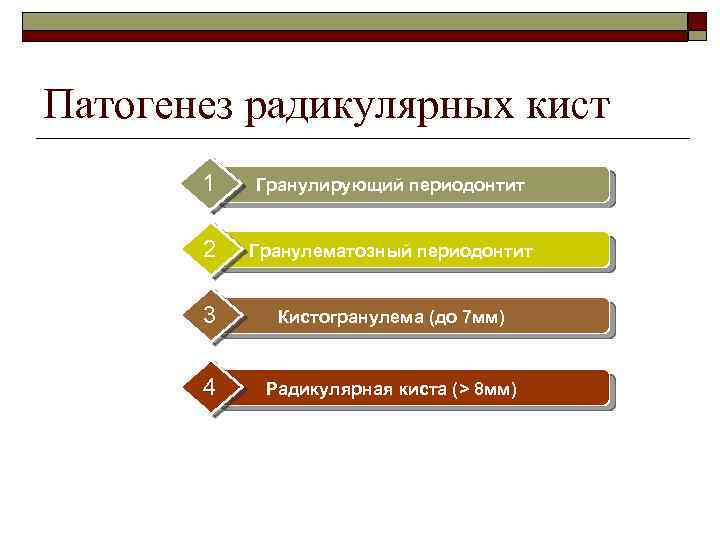 Патогенез радикулярных кист

1 Гранулирующий периодонтит

2 Гранулематозный периодонтит

3 Кистогранулема (до 7мм)

4 Радикулярная киста (> 8мм)